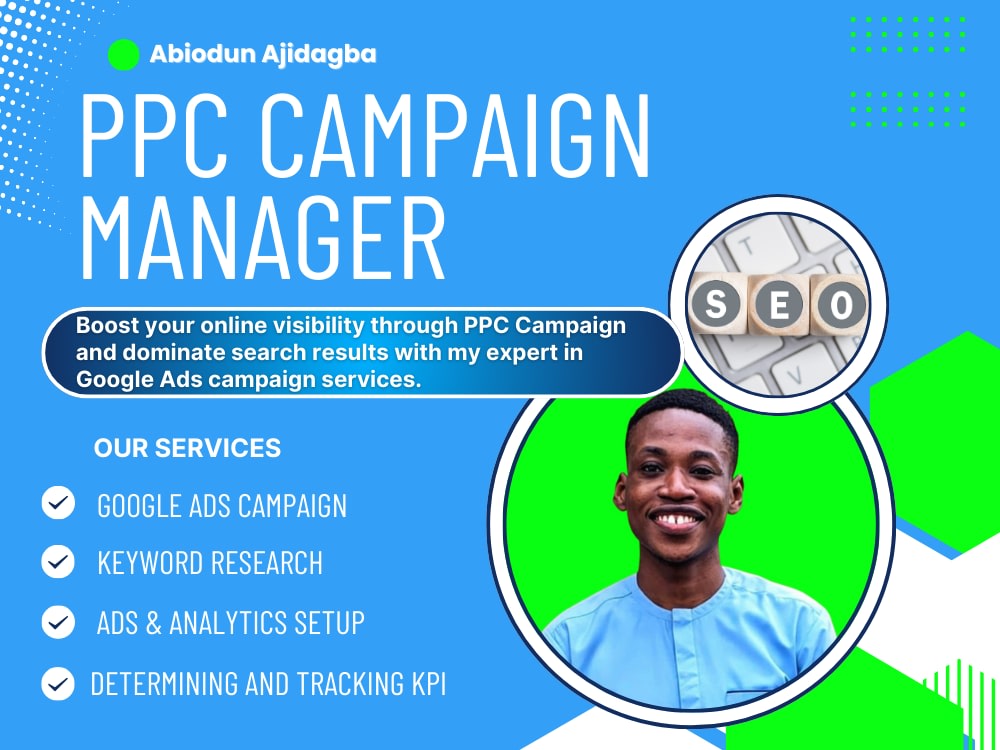 Abiodun Ajidagba

PPC CAMPAIGN MANAGER

Boost your online visibility through PPC Campaign and dominate search results with my expert in Google Ads campaign services.

SEO

OUR SERVICES

✓ GOOGLE ADS CAMPAIGN
✓ KEYWORD RESEARCH
✓ ADS & ANALYTICS SETUP
✓ DETERMINING AND TRACKING KPI